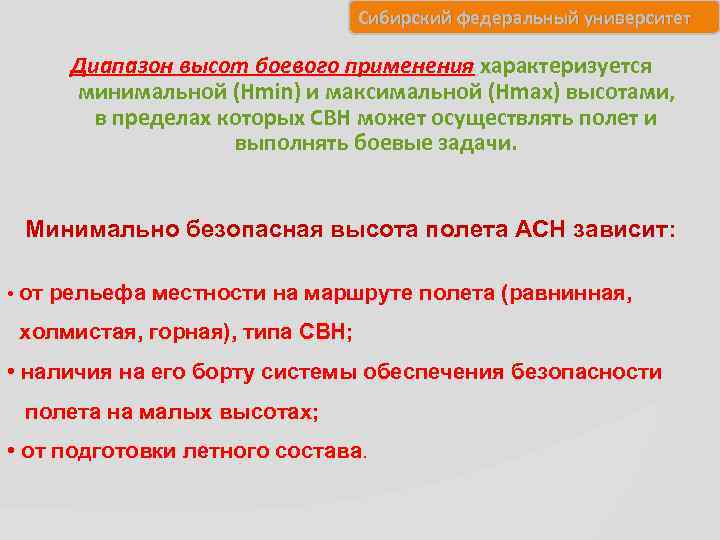 Сибирский федеральный университет

Диапазон высот боевого применения характеризуется минимальной (Hmin) и максимальной (Hmax) высотами, в пределах которых СВН может осуществлять полет и выполнять боевые задачи.

Минимально безопасная высота полета АСН зависит:

• от рельефа местности на маршруте полета (равнинная, холмистая, горная), типа СВН;
• наличия на его борту системы обеспечения безопасности полета на малых высотах;
• от подготовки летного состава.